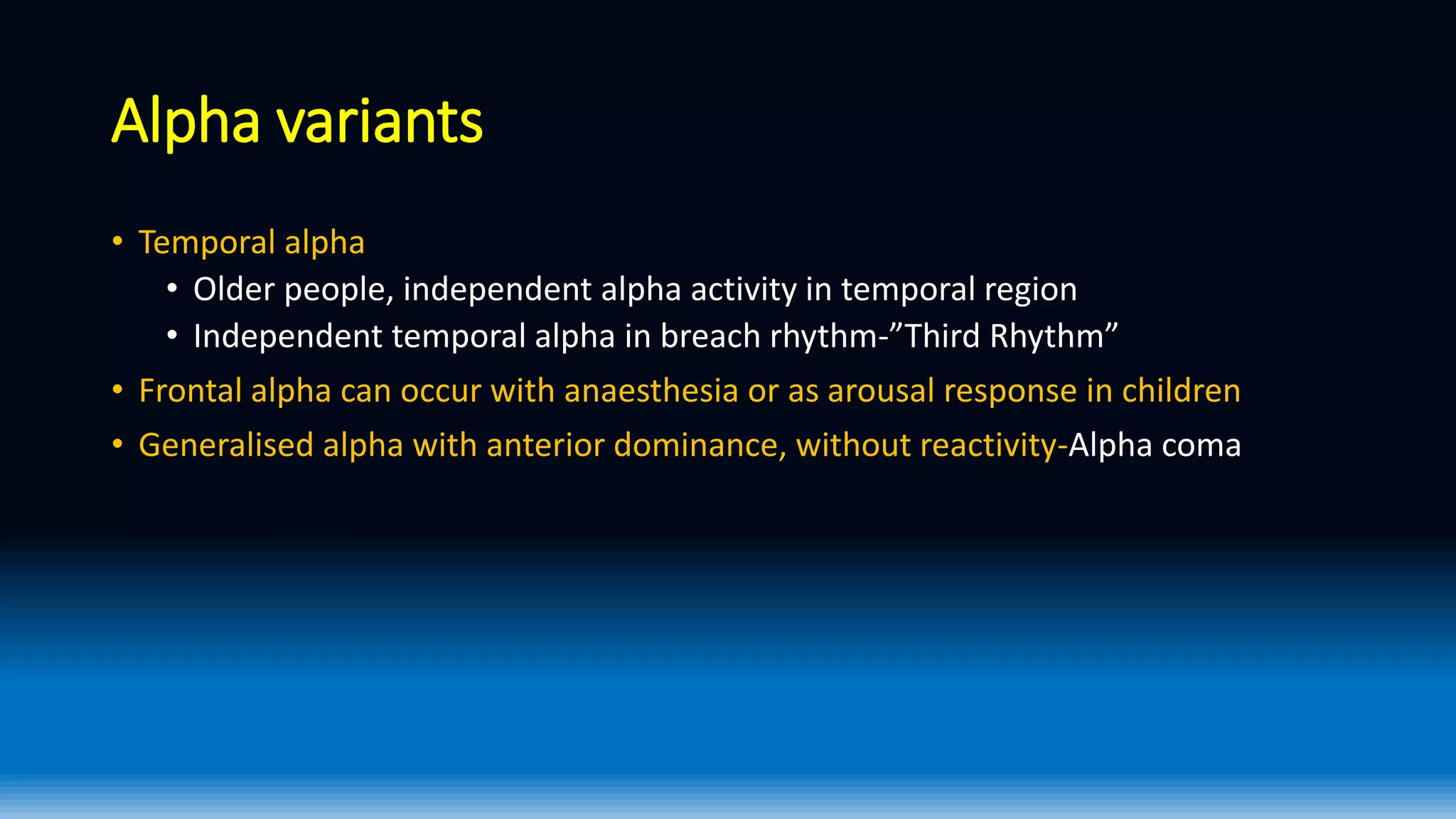 Alpha variants

• Temporal alpha
  • Older people, independent alpha activity in temporal region
  • Independent temporal alpha in breach rhythm-”Third Rhythm”
• Frontal alpha can occur with anaesthesia or as arousal response in children
• Generalised alpha with anterior dominance, without reactivity-Alpha coma